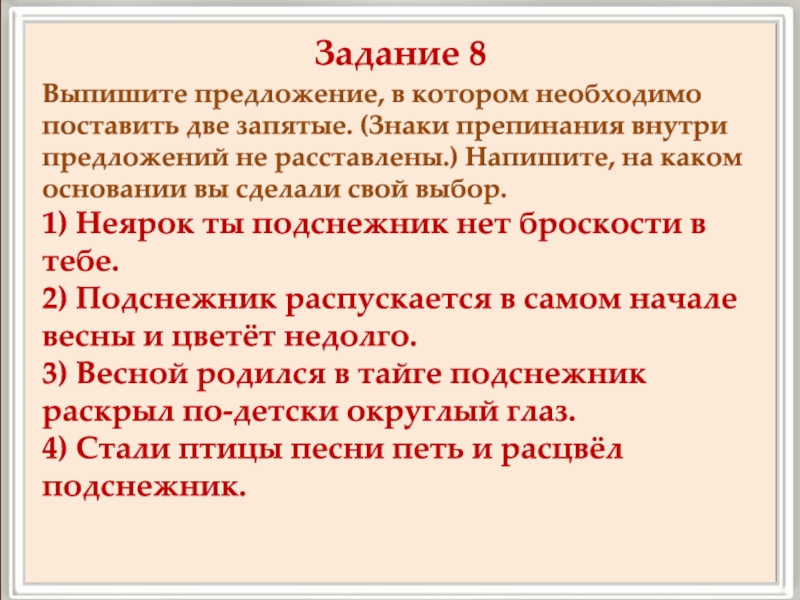 Задание 8

Выпишите предложение, в котором необходимо поставить две запятые. (Знаки препинания внутри предложений не расставлены.) Напишите, на каком основании вы сделали свой выбор.

1) Неярок ты подснежник нет броскости в тебе.
2) Подснежник распускается в самом начале весны и цветёт недолго.
3) Весной родился в тайге подснежник раскрыл по-детски округлый глаз.
4) Стали птицы песни петь и расцвёл подснежник.